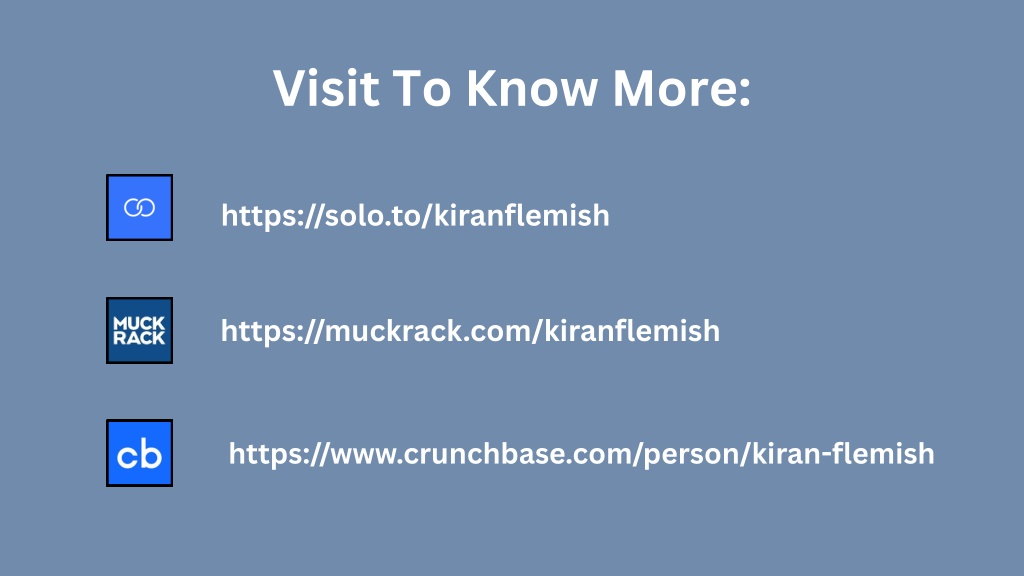 Visit To Know More:

https://solo.to/kiranflemish

MUCK RACK

https://muckrack.com/kiranflemish

cb

https://www.crunchbase.com/person/kiran-flemish